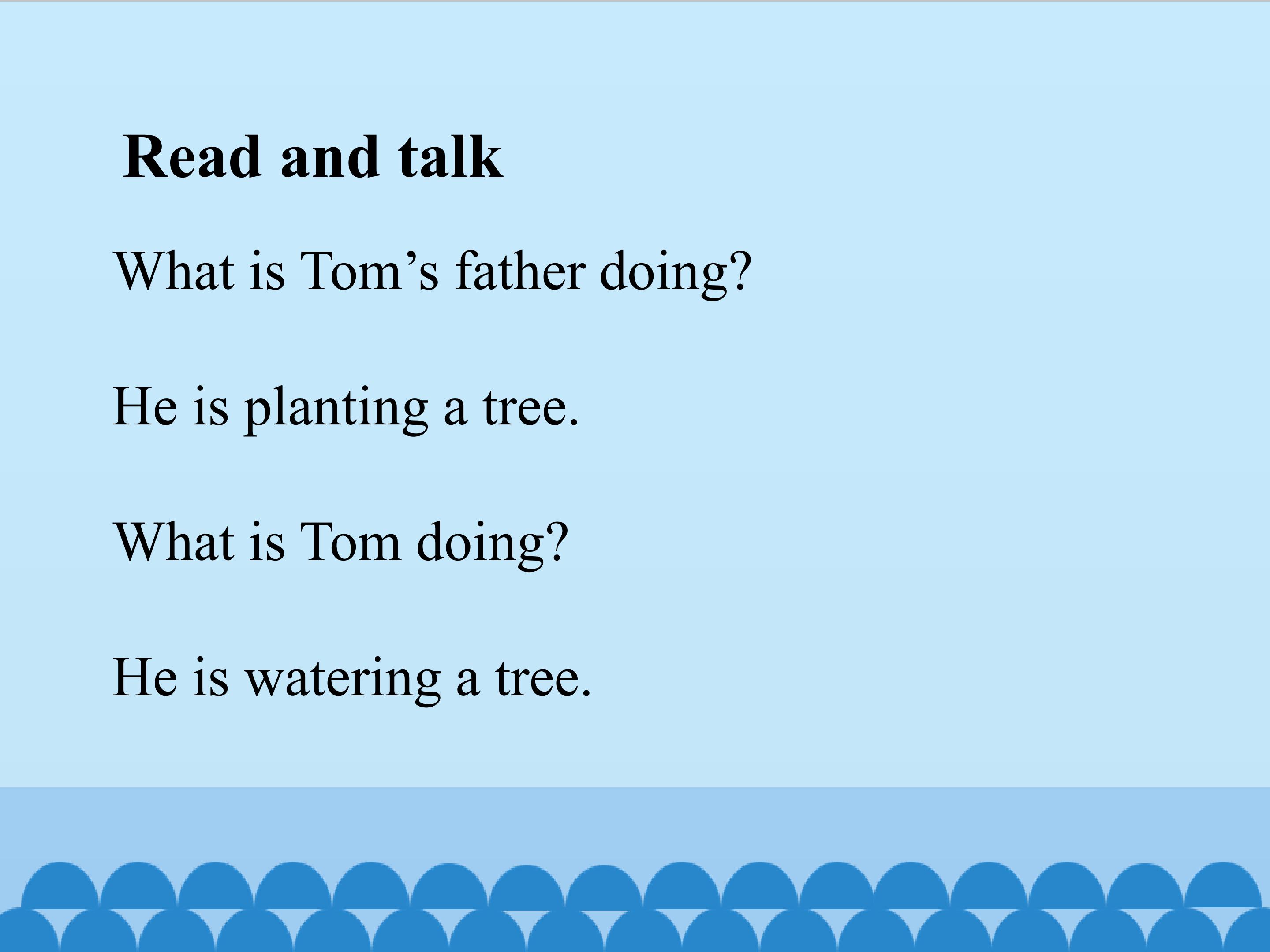 Read and talk

What is Tom's father doing?

He is planting a tree.

What is Tom doing?

He is watering a tree.